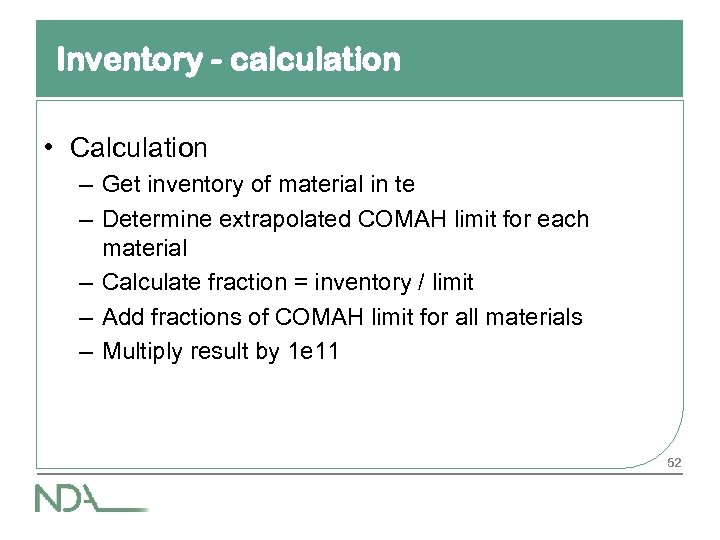 Inventory - calculation

• Calculation
– Get inventory of material in te
– Determine extrapolated COMAH limit for each material
– Calculate fraction = inventory / limit
– Add fractions of COMAH limit for all materials
– Multiply result by 1e11

52

NDA